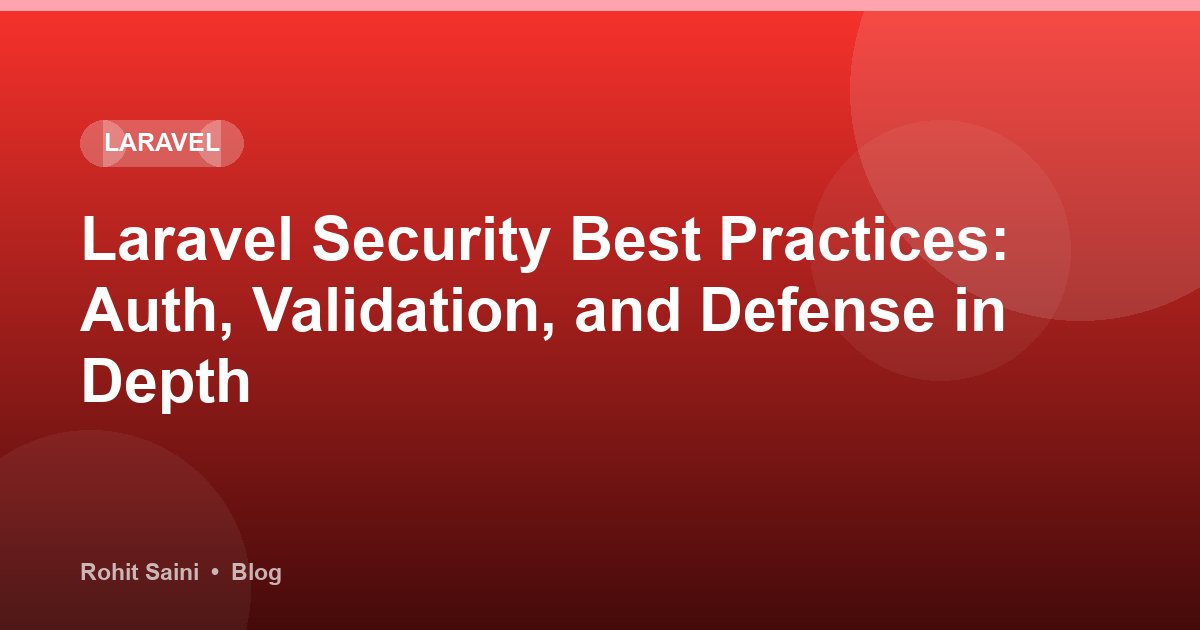 LARAVEL

Laravel Security Best Practices: Auth, Validation, and Defense in Depth

Rohit Saini • Blog